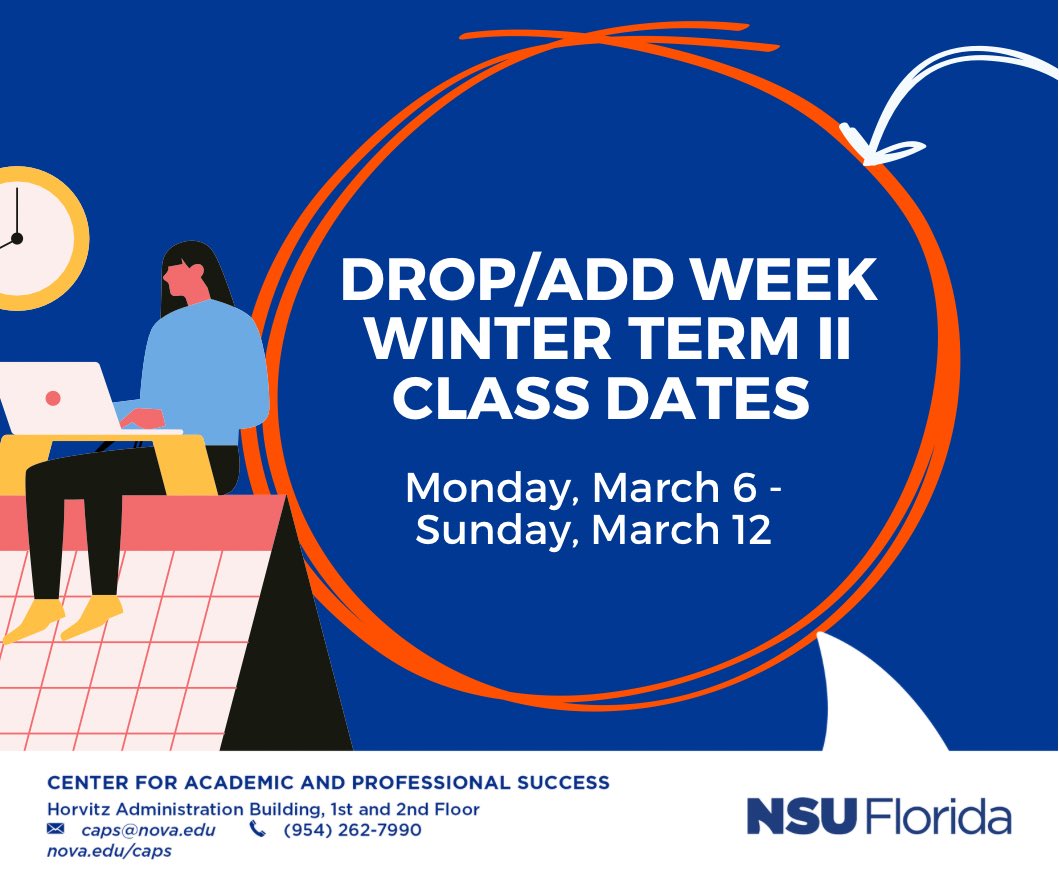 DROP/ADD WEEK WINTER TERM II CLASS DATES

Monday, March 6 - Sunday, March 12

CENTER FOR ACADEMIC AND PROFESSIONAL SUCCESS
Horvitz Administration Building, 1st and 2nd Floor
caps@nova.edu (954) 262-7990
nova.edu/caps

NSU Florida